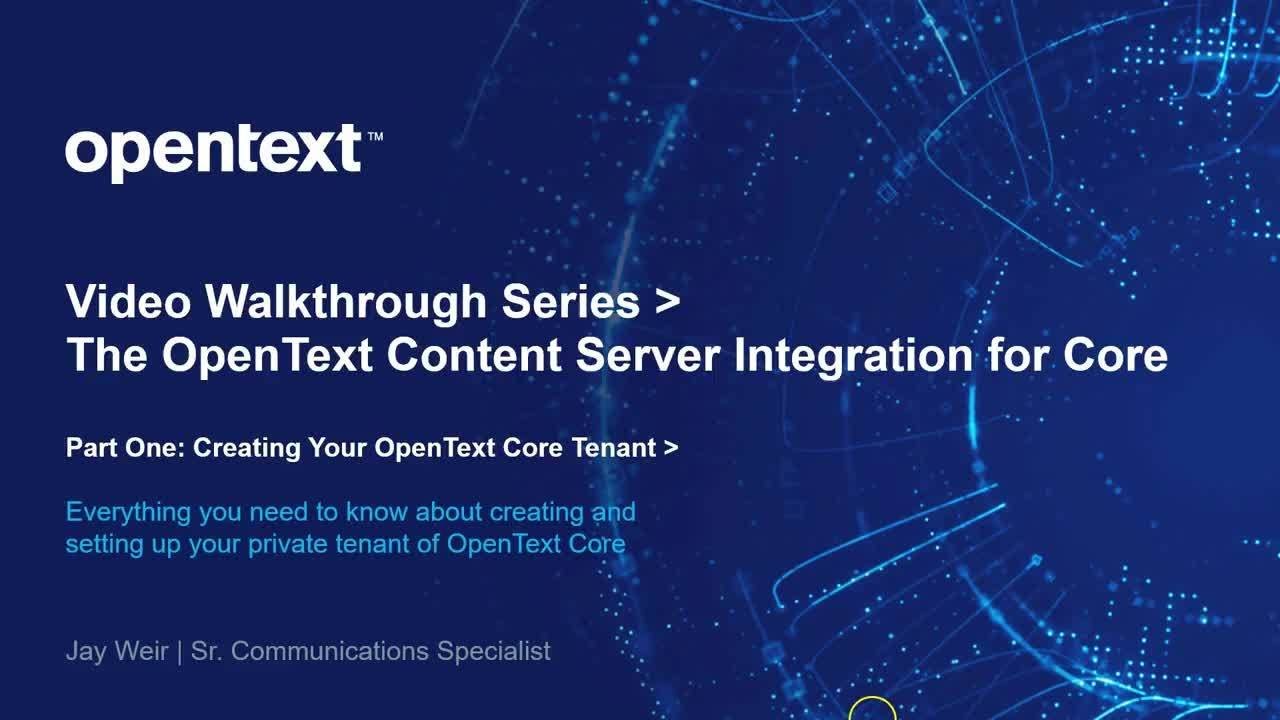 opentext™

Video Walkthrough Series >
The OpenText Content Server Integration for Core

Part One: Creating Your OpenText Core Tenant >

Everything you need to know about creating and setting up your private tenant of OpenText Core

Jay Weir | Sr. Communications Specialist